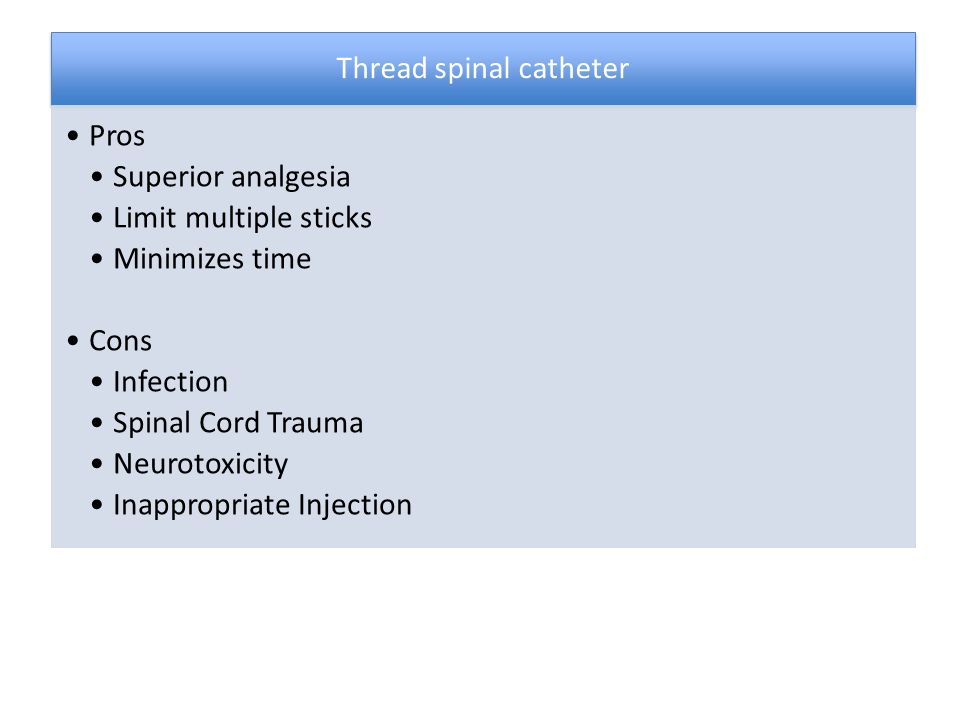 Thread spinal catheter

• Pros
  • Superior analgesia
  • Limit multiple sticks
  • Minimizes time

• Cons
  • Infection
  • Spinal Cord Trauma
  • Neurotoxicity
  • Inappropriate Injection